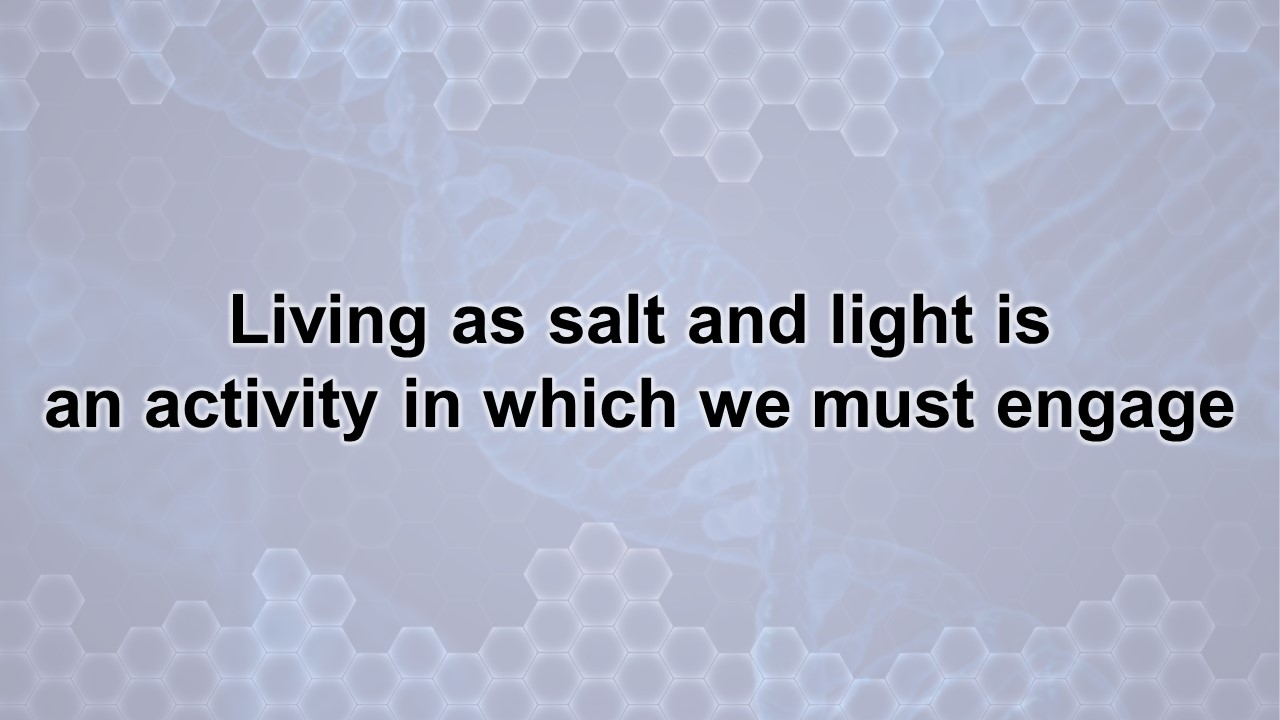 Living as salt and light is an activity in which we must engage